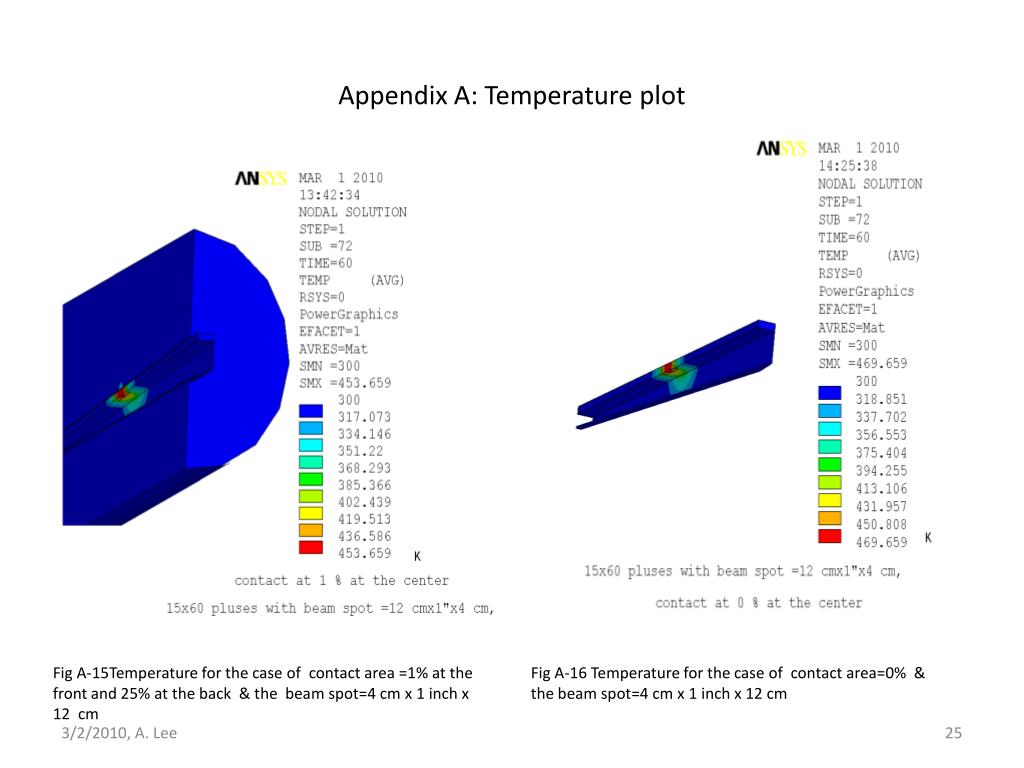 Appendix A: Temperature plot

ANSYS
MAR 1 2010
13:42:34
NODAL SOLUTION
STEP=1
SUB =72
TIME=60
TEMP (AVG)
RSYS=0
PowerGraphics
EFACET=1
AVRES=Mat
SMN =300
SMX =453.659

300
317.073
334.146
351.22
368.293
385.366
402.439
419.513
436.586
453.659
K

contact at 1 % at the center

15x60 pluses with beam spot =12 cmx1"x4 cm,

ANSYS
MAR 1 2010
14:25:38
NODAL SOLUTION
STEP=1
SUB =72
TIME=60
TEMP (AVG)
RSYS=0
PowerGraphics
EFACET=1
AVRES=Mat
SMN =300
SMX =469.659

300
318.851
337.702
356.553
375.404
394.255
413.106
431.957
450.808
469.659
K

15x60 pluses with beam spot =12 cmx1"x4 cm,

contact at 0 % at the center

Fig A-15Temperature for the case of contact area =1% at the front and 25% at the back & the beam spot=4 cm x 1 inch x 12 cm

Fig A-16 Temperature for the case of contact area=0% & the beam spot=4 cm x 1 inch x 12 cm

3/2/2010, A. Lee

25